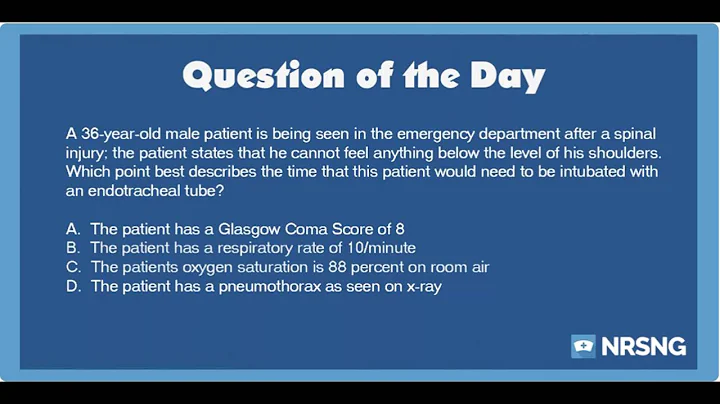 Question of the Day

A 36-year-old male patient is being seen in the emergency department after a spinal injury; the patient states that he cannot feel anything below the level of his shoulders. Which point best describes the time that this patient would need to be intubated with an endotracheal tube?

A. The patient has a Glasgow Coma Score of 8
B. The patient has a respiratory rate of 10/minute
C. The patients oxygen saturation is 88 percent on room air
D. The patient has a pneumothorax as seen on x-ray

NRSNG